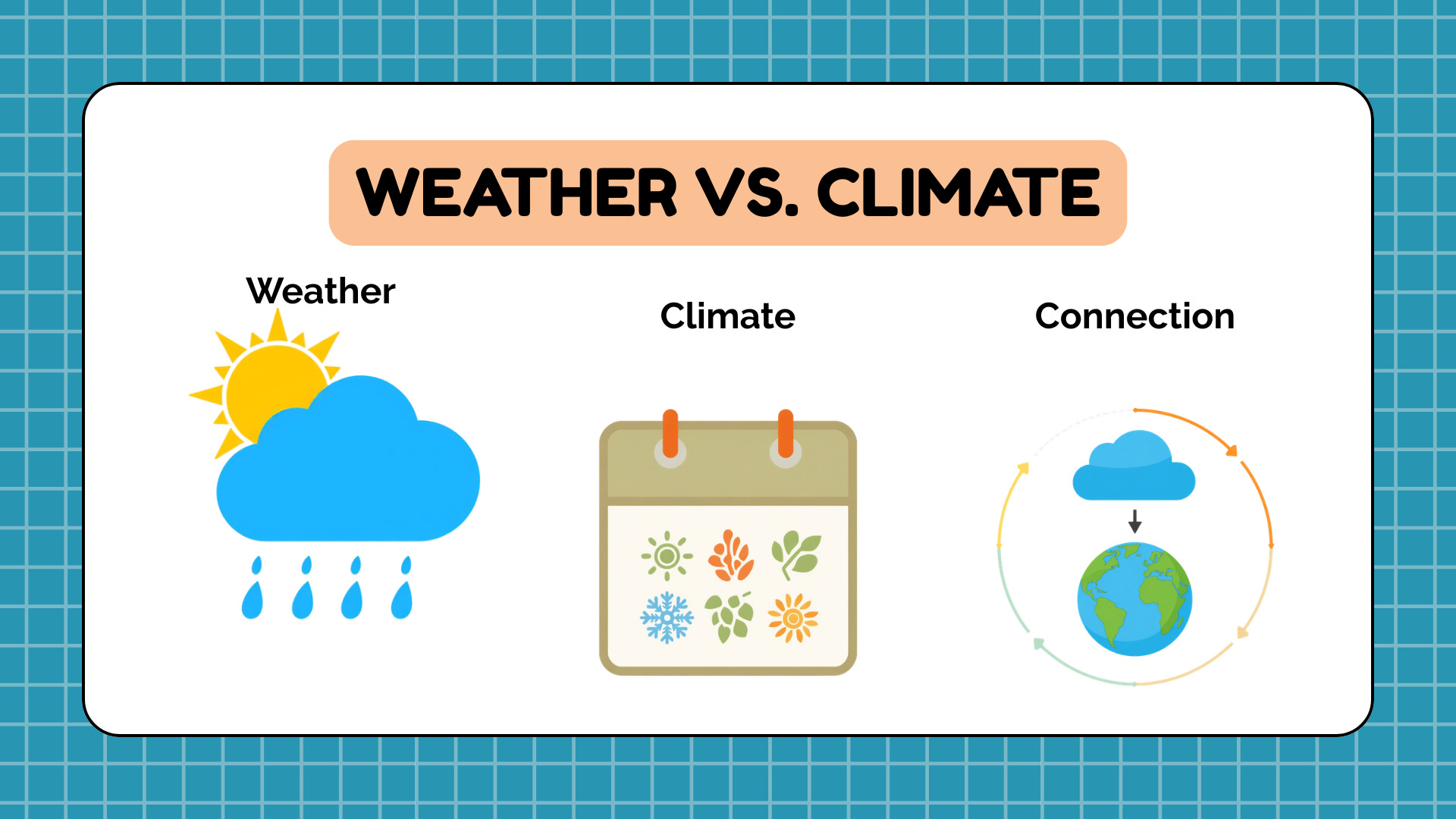 WEATHER VS. CLIMATE

Weather

Climate

Connection